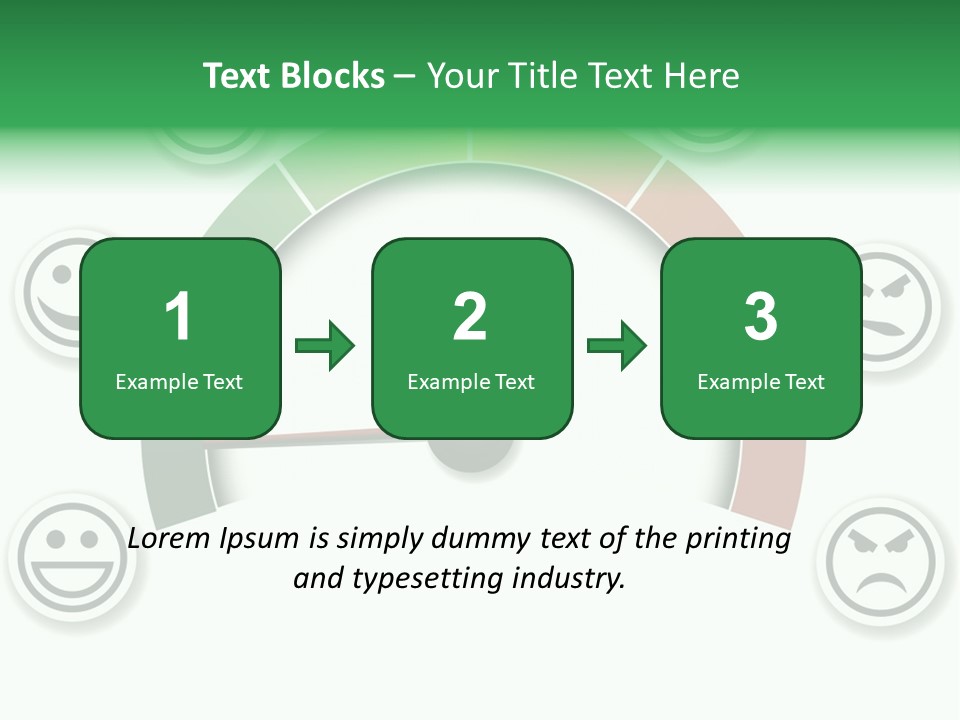 Text Blocks – Your Title Text Here

1
Example Text

2
Example Text

3
Example Text

Lorem Ipsum is simply dummy text of the printing and typesetting industry.